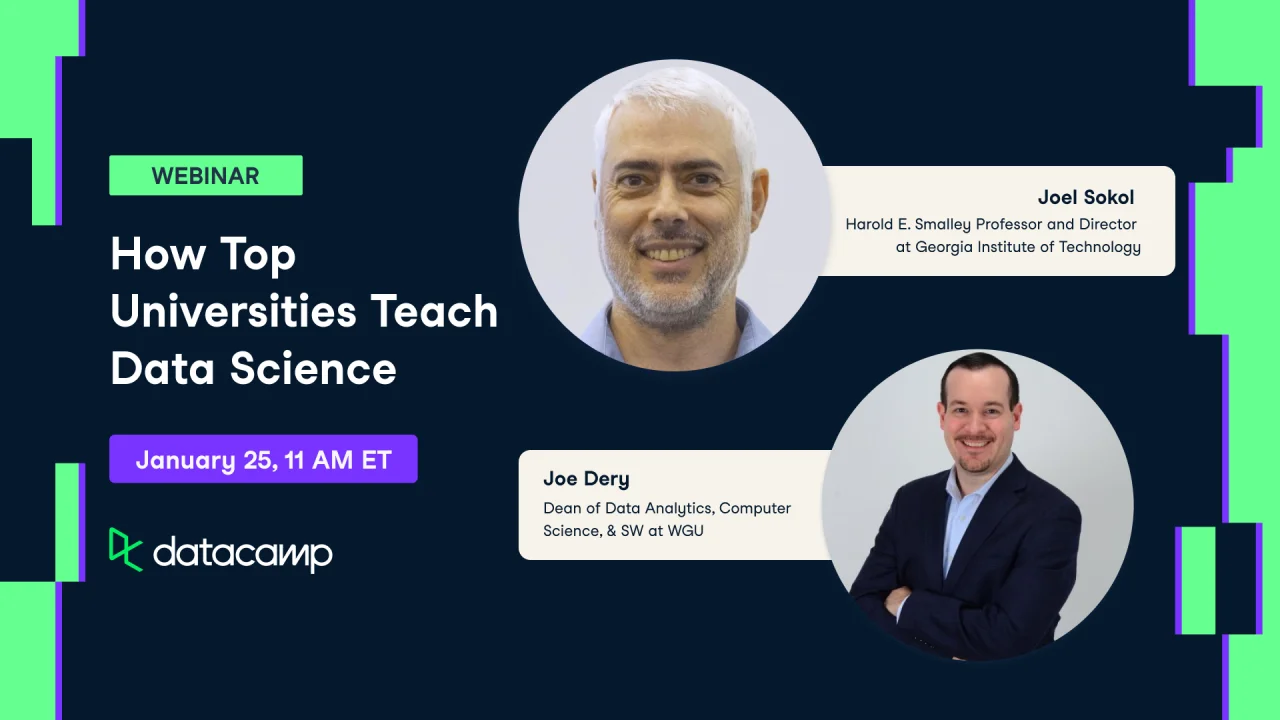 WEBINAR

How Top Universities Teach Data Science

January 25, 11 AM ET

datacamp

Joel Sokol
Harold E. Smalley Professor and Director at Georgia Institute of Technology

Joe Dery
Dean of Data Analytics, Computer Science, & SW at WGU